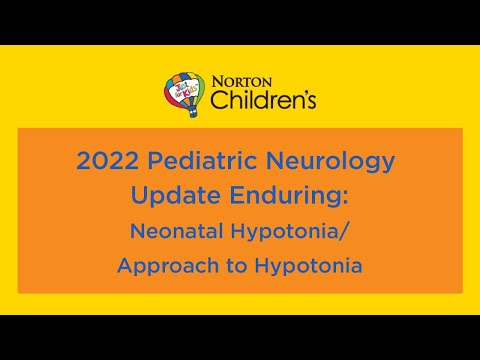 Just for Kids

NORTON Children's

2022 Pediatric Neurology Update Enduring:

Neonatal Hypotonia/

Approach to Hypotonia